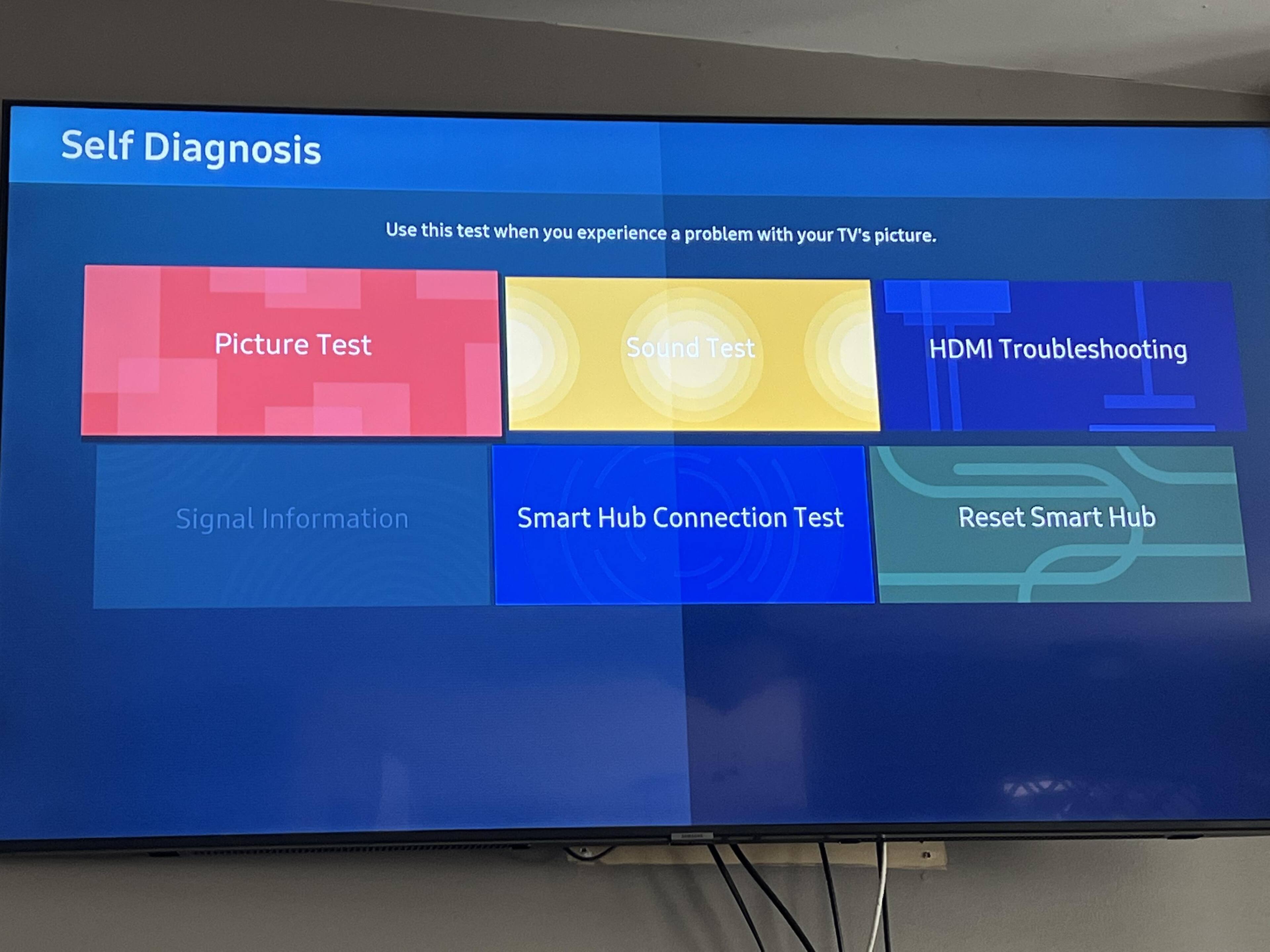 Self Diagnosis

Use this test when you experience a problem with your TV's picture.

Picture Test

Sound Test

HDMI Troubleshooting

Signal Information

Smart Hub Connection Test

Reset Smart Hub